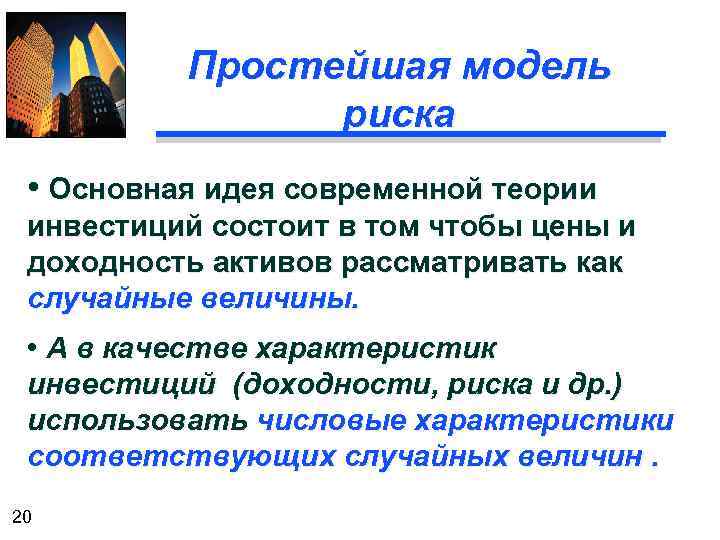 Простейшая модель риска

• Основная идея современной теории инвестиций состоит в том чтобы цены и доходность активов рассматривать как случайные величины.

• А в качестве характеристик инвестиций (доходности, риска и др.) использовать числовые характеристики соответствующих случайных величин .

20